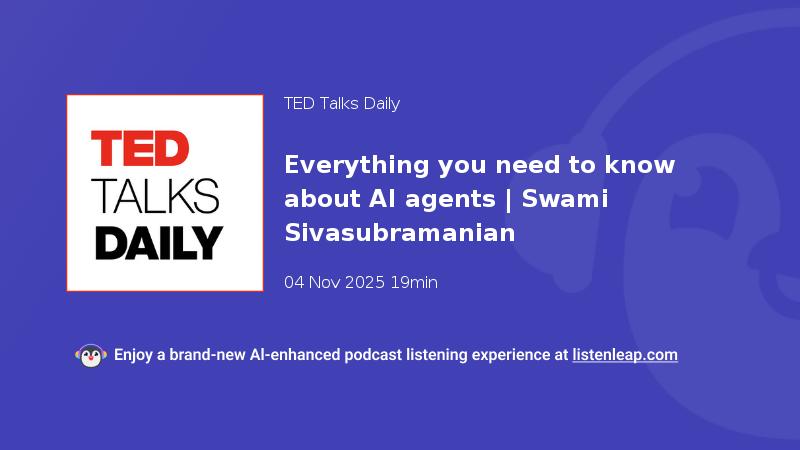 TED
TALKS
DAILY

TED Talks Daily

Everything you need to know about AI agents | Swami Sivasubramanian

04 Nov 2025 19min

Enjoy a brand-new AI-enhanced podcast listening experience at listenleap.com